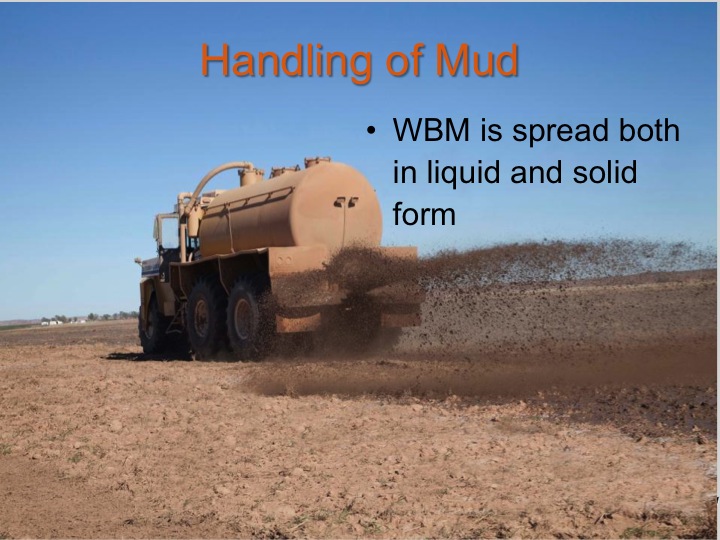 Handling of Mud

• WBM is spread both in liquid and solid form